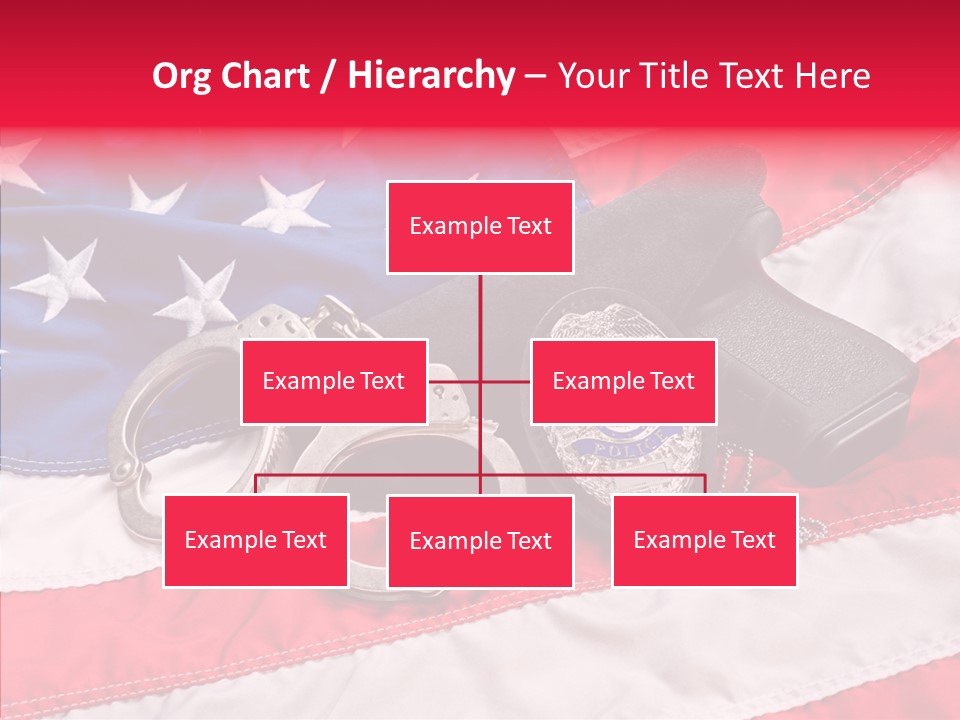 Org Chart / Hierarchy – Your Title Text Here

Example Text

Example Text

Example Text

Example Text

Example Text

Example Text

POLICE